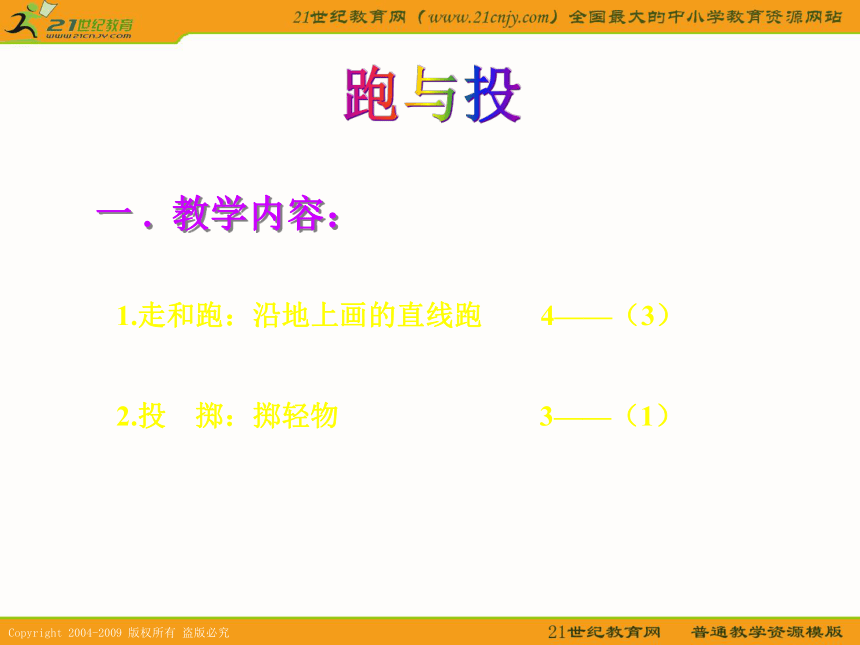 21世纪教育
www.21cnjy.com
21世纪教育网（www.21cnjy.com）全国最大的中小学教育资源网站

跑与投

一．教学内容：

1.走和跑：沿地上画的直线跑　　4——（3）

2.投　掷：掷轻物　　3——（1）

Copyright 2004-2009 版权所有 盗版必究
21世纪教育网　普通教学资源模版